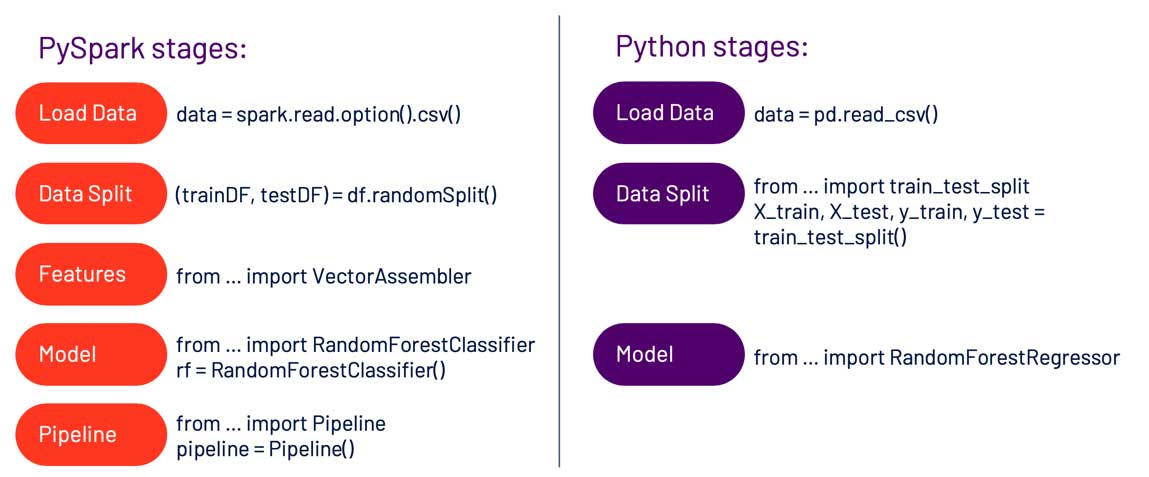 PySpark stages:

Load Data
data = spark.read.option().csv()

Data Split
(trainDF, testDF) = df.randomSplit()

Features
from … import VectorAssembler

Model
from … import RandomForestClassifier
rf = RandomForestClassifier()

Pipeline
from … import Pipeline
pipeline = Pipeline()

Python stages:

Load Data
data = pd.read_csv()

Data Split
from … import train_test_split
X_train, X_test, y_train, y_test = train_test_split()

Model
from … import RandomForestRegressor